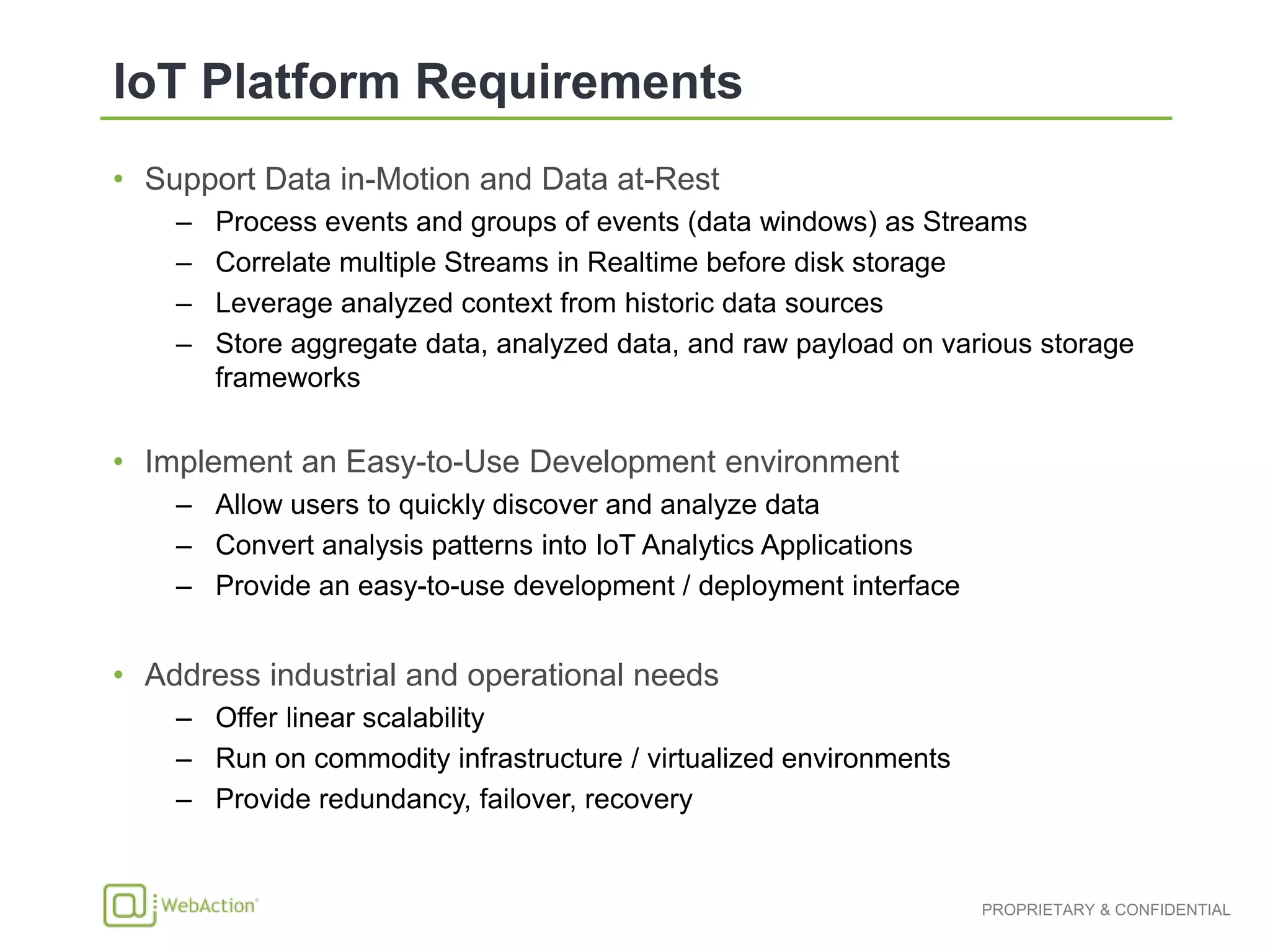 IoT Platform Requirements

• Support Data in-Motion and Data at-Rest
– Process events and groups of events (data windows) as Streams
– Correlate multiple Streams in Realtime before disk storage
– Leverage analyzed context from historic data sources
– Store aggregate data, analyzed data, and raw payload on various storage frameworks

• Implement an Easy-to-Use Development environment
– Allow users to quickly discover and analyze data
– Convert analysis patterns into IoT Analytics Applications
– Provide an easy-to-use development / deployment interface

• Address industrial and operational needs
– Offer linear scalability
– Run on commodity infrastructure / virtualized environments
– Provide redundancy, failover, recovery

WebAction

PROPRIETARY & CONFIDENTIAL